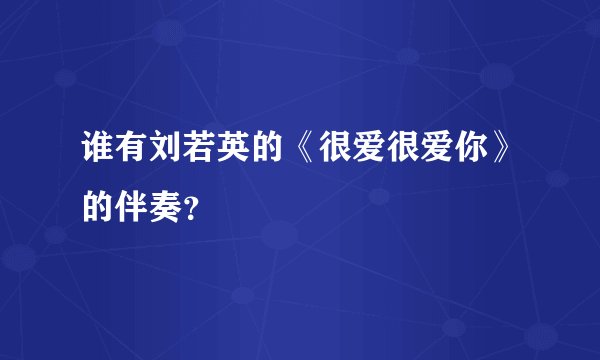 谁有刘若英的《很爱很爱你》的伴奏?